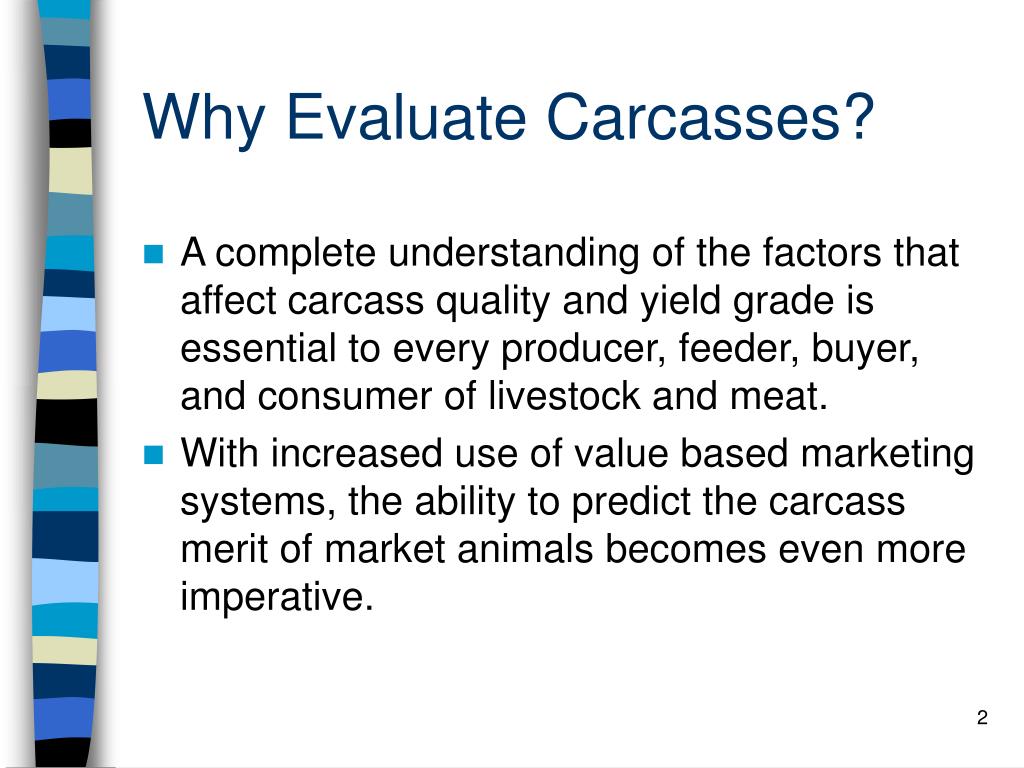 Why Evaluate Carcasses?

A complete understanding of the factors that affect carcass quality and yield grade is essential to every producer, feeder, buyer, and consumer of livestock and meat.

With increased use of value based marketing systems, the ability to predict the carcass merit of market animals becomes even more imperative.

2